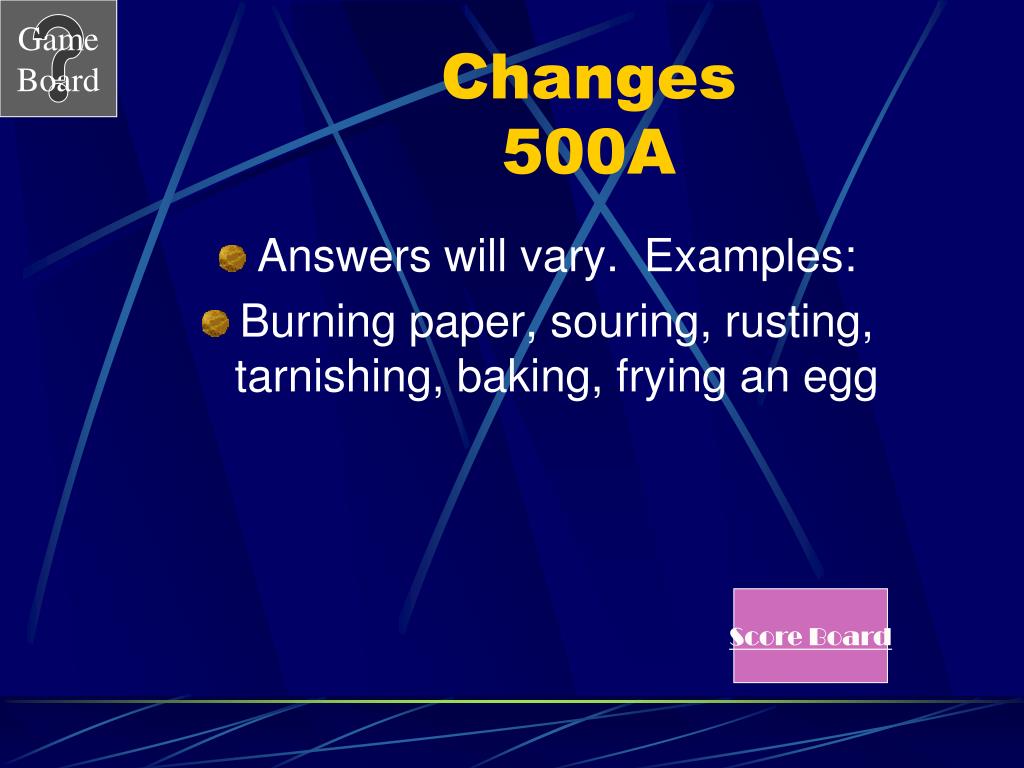 Game Board

Changes
500A

Answers will vary.  Examples:

Burning paper, souring, rusting, tarnishing, baking, frying an egg

Score Board